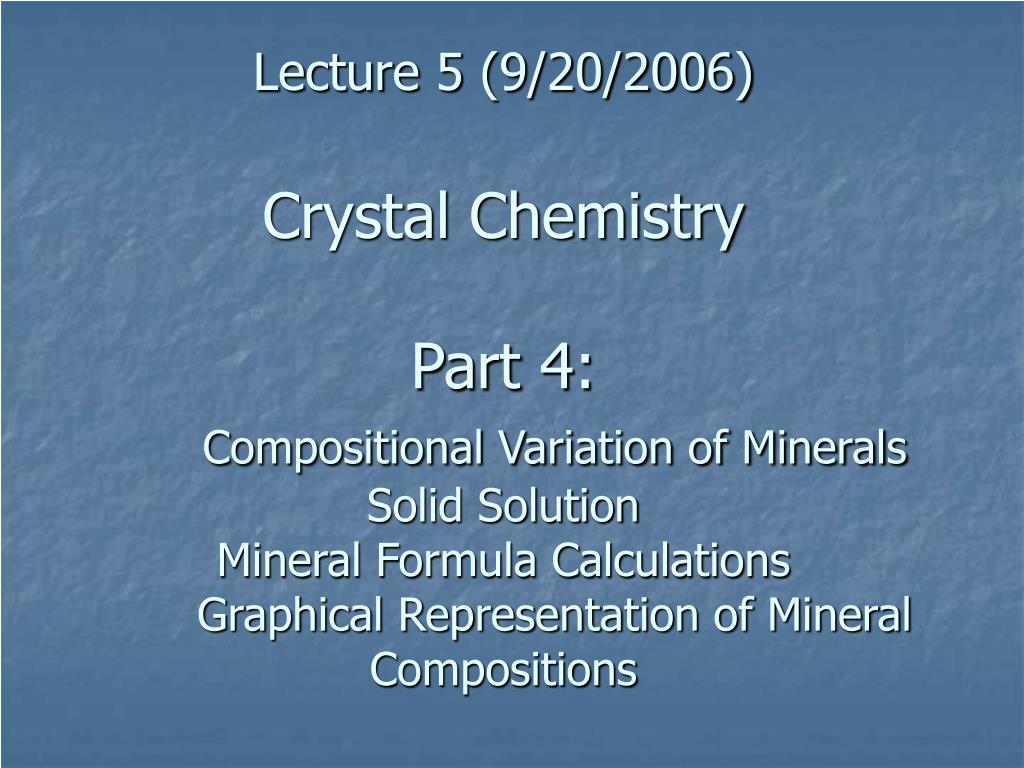 Lecture 5 (9/20/2006)

Crystal Chemistry

Part 4:

Compositional Variation of Minerals
Solid Solution
Mineral Formula Calculations
Graphical Representation of Mineral Compositions